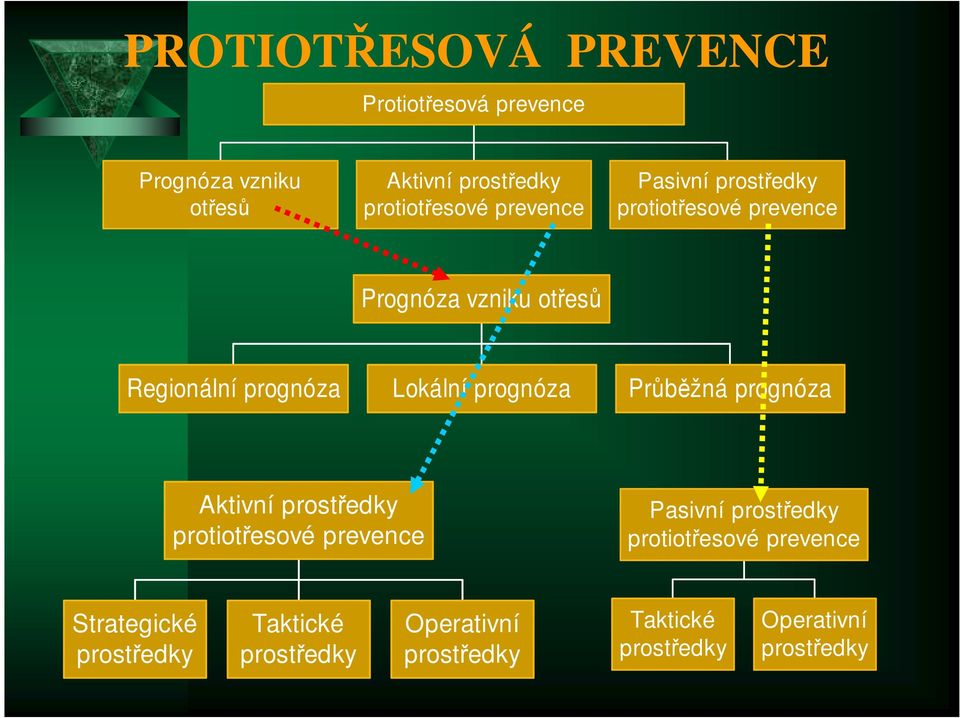 PROTIOTŘESOVÁ PREVENCE

Protiotřesová prevence

Prognóza vzniku otřesů

Aktivní prostředky protiotřesové prevence

Pasivní prostředky protiotřesové prevence

Prognóza vzniku otřesů

Regionální prognóza

Lokální prognóza

Průběžná prognóza

Aktivní prostředky protiotřesové prevence

Pasivní prostředky protiotřesové prevence

Strategické prostředky

Taktické prostředky

Operativní prostředky

Taktické prostředky

Operativní prostředky